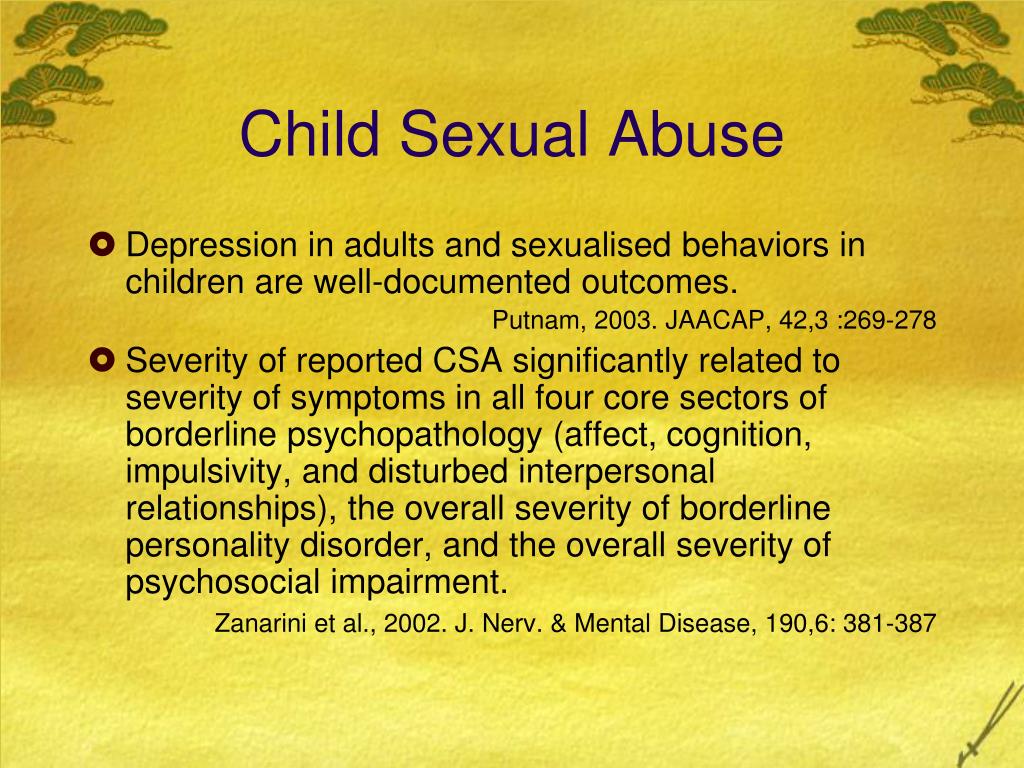 Child Sexual Abuse

Depression in adults and sexualised behaviors in children are well-documented outcomes.

Putnam, 2003. JAACAP, 42,3 :269-278

Severity of reported CSA significantly related to severity of symptoms in all four core sectors of borderline psychopathology (affect, cognition, impulsivity, and disturbed interpersonal relationships), the overall severity of borderline personality disorder, and the overall severity of psychosocial impairment.

Zanarini et al., 2002. J. Nerv. & Mental Disease, 190,6: 381-387